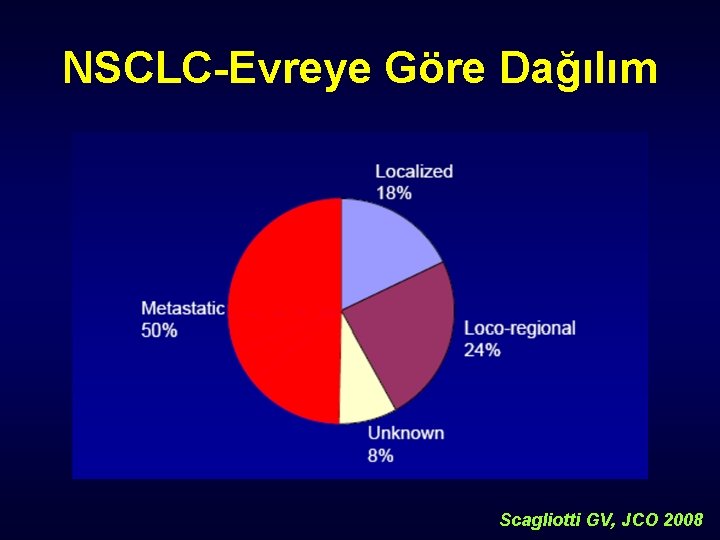 NSCLC-Evreye Göre Dağılım

Localized
18%

Metastatic
50%

Loco-regional
24%

Unknown
8%

Scagliotti GV, JCO 2008